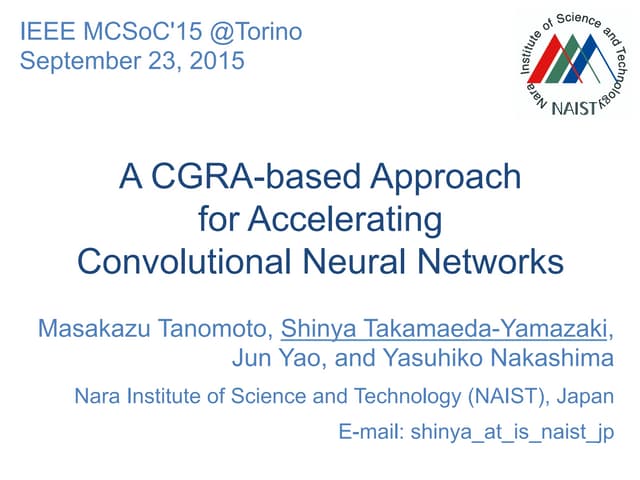 IEEE MCSoC'15 @Torino
September 23, 2015

Nara Institute of Science and Technology
NAIST

A CGRA-based Approach for Accelerating Convolutional Neural Networks

Masakazu Tanomoto, Shinya Takamaeda-Yamazaki, Jun Yao, and Yasuhiko Nakashima

Nara Institute of Science and Technology (NAIST), Japan

E-mail: shinya_at_is_naist_jp